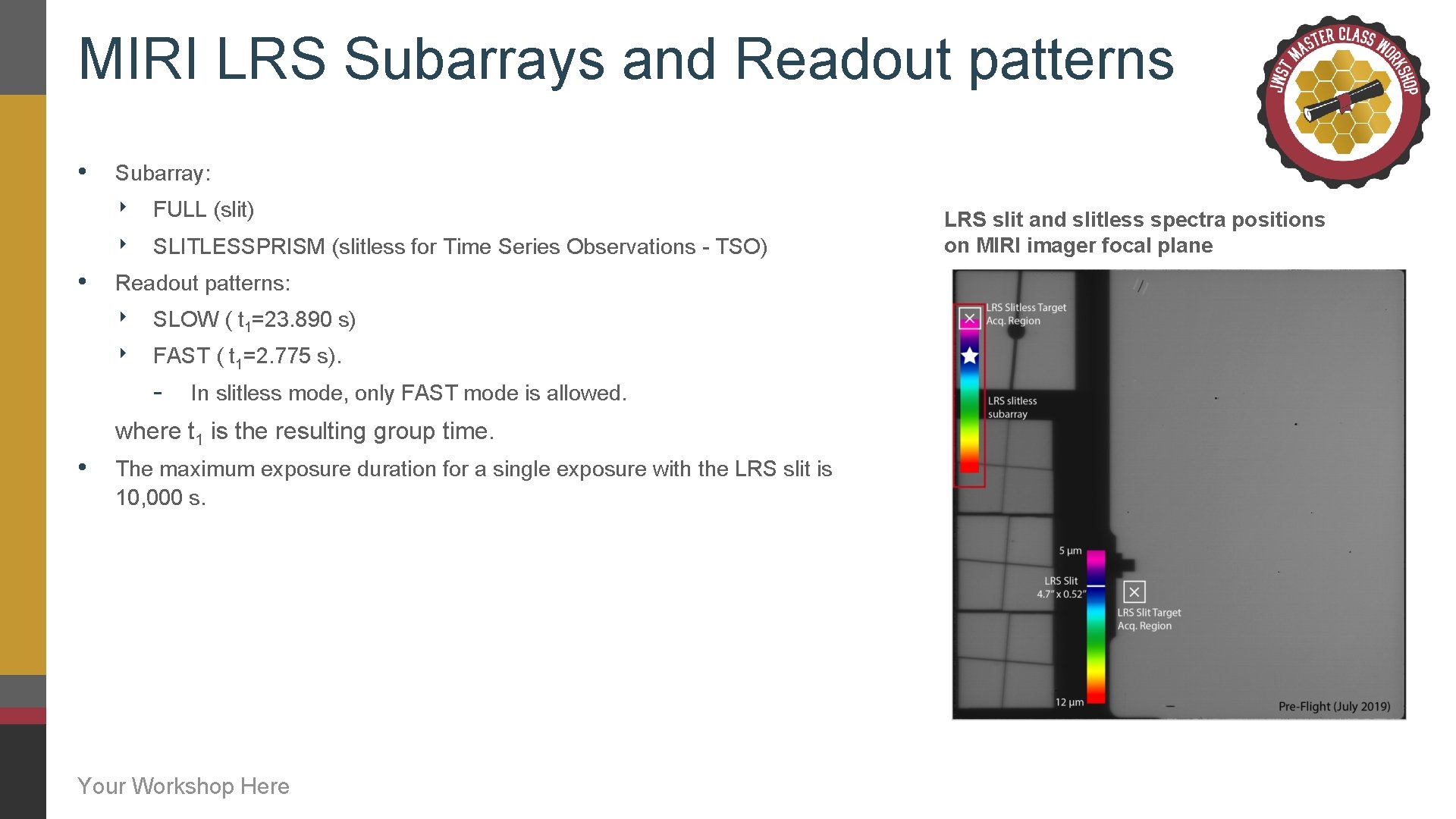 MIRI LRS Subarrays and Readout patterns

JWST MASTER CLASS WORKSHOP

• Subarray:

‣ FULL (slit)

‣ SLITLESSPRISM (slitless for Time Series Observations - TSO)

• Readout patterns:

‣ SLOW ( $t_1$=23.890 s)

‣ FAST ( $t_1$=2.775 s).

- In slitless mode, only FAST mode is allowed.

where $t_1$ is the resulting group time.

• The maximum exposure duration for a single exposure with the LRS slit is 10,000 s.

LRS slit and slitless spectra positions on MIRI imager focal plane

LRS Slitless Target Acq. Region

LRS slitless subarray

5 µm

LRS Slit 4.7" x 0.52"

LRS Slit Target Acq. Region

12 µm

Pre-Flight (July 2019)

Your Workshop Here